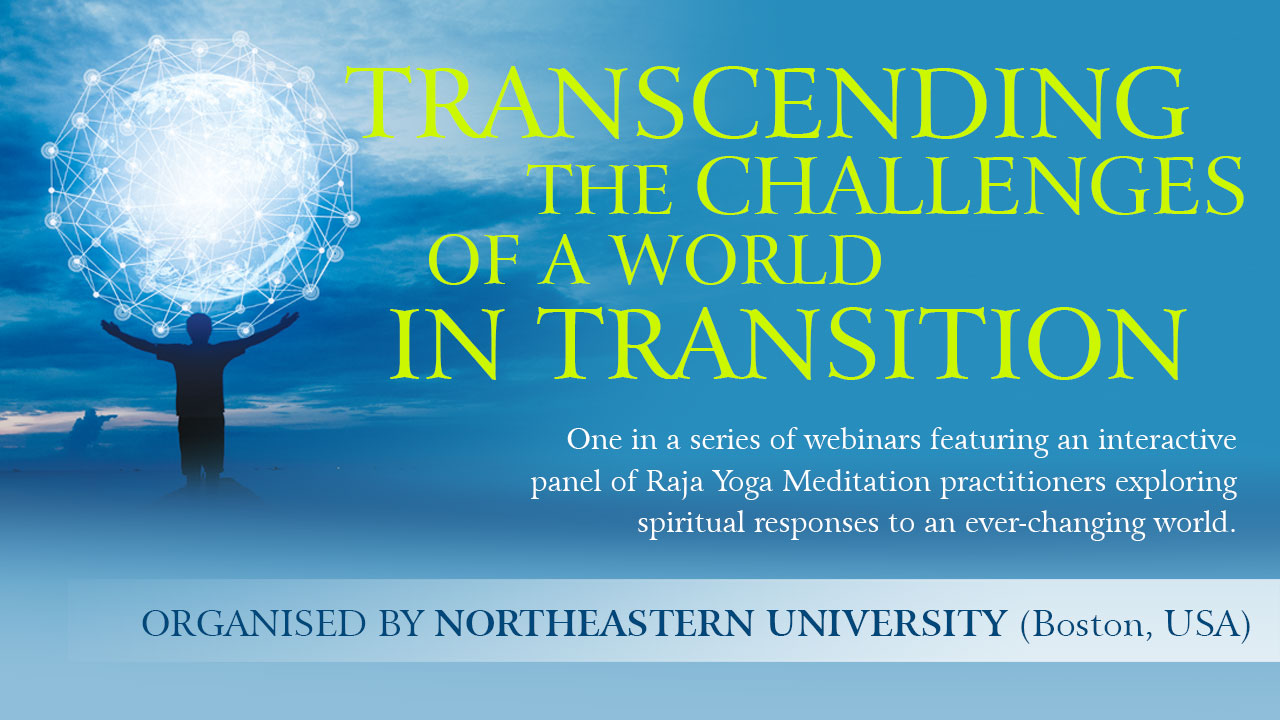 TRANSCENDING THE CHALLENGES OF A WORLD IN TRANSITION

One in a series of webinars featuring an interactive panel of Raja Yoga Meditation practitioners exploring spiritual responses to an ever-changing world.

ORGANISED BY NORTHEASTERN UNIVERSITY (Boston, USA)